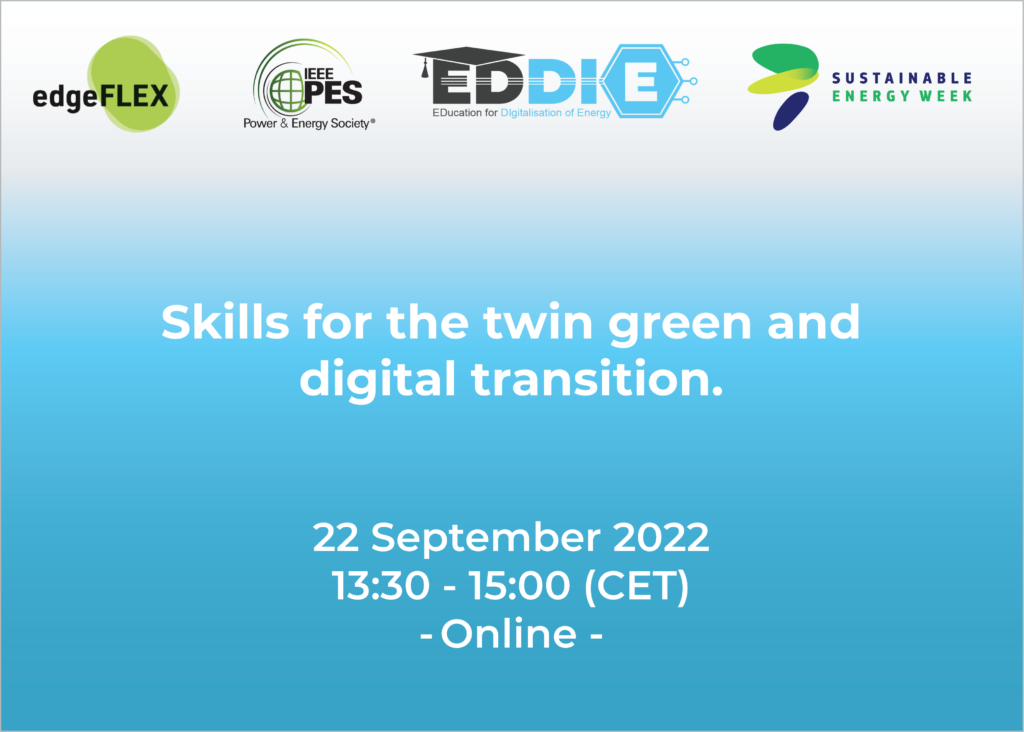 edgeFLEX

IEEE PES
Power & Energy Society®

EDDIE
EDucation for DIgitalisation of Energy

SUSTAINABLE
ENERGY WEEK

Skills for the twin green and digital transition.

22 September 2022
13:30 - 15:00 (CET)
- Online -